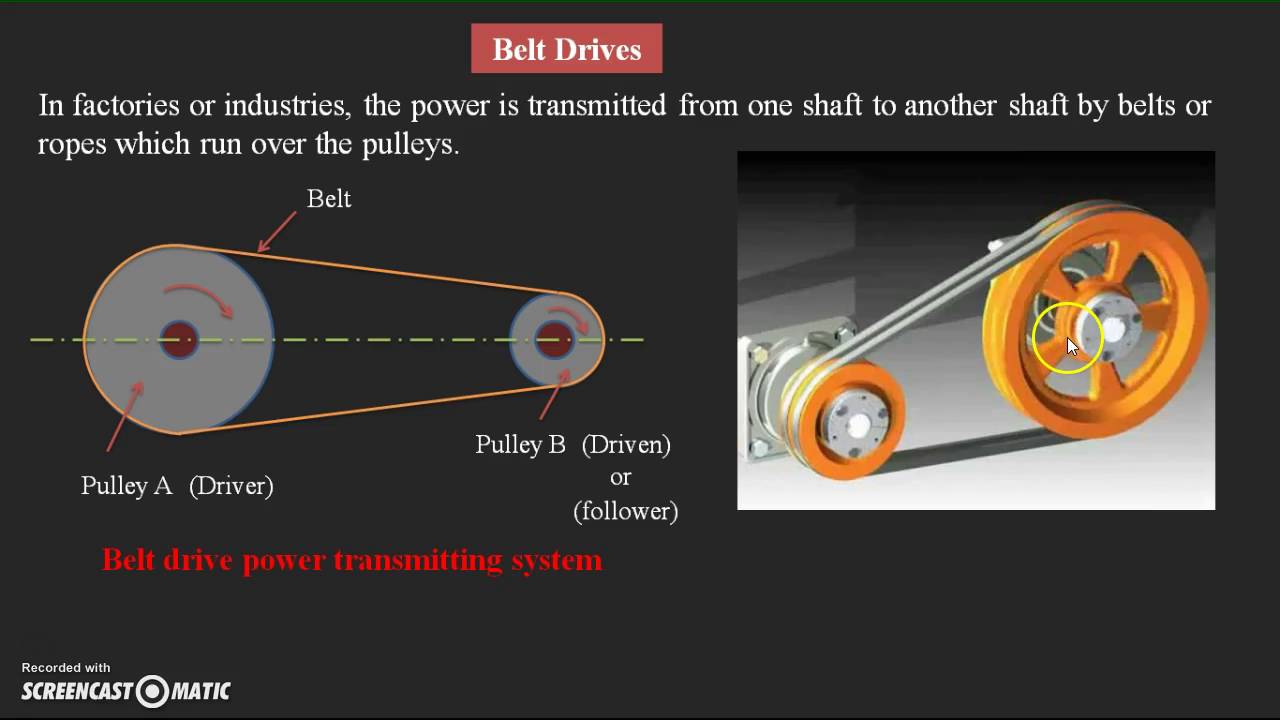 Belt Drives

In factories or industries, the power is transmitted from one shaft to another shaft by belts or ropes which run over the pulleys.

Belt

Pulley A (Driver)

Pulley B (Driven) or (follower)

Belt drive power transmitting system

Recorded with
SCREENCAST MATIC